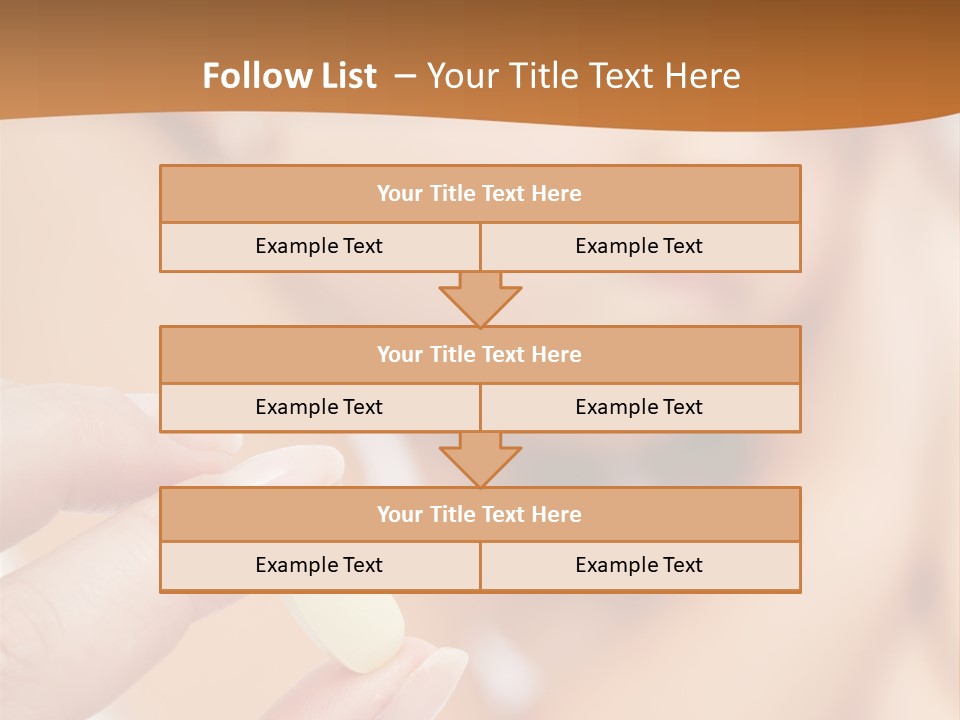 Follow List – Your Title Text Here

Your Title Text Here

Example Text

Example Text

Your Title Text Here

Example Text

Example Text

Your Title Text Here

Example Text

Example Text